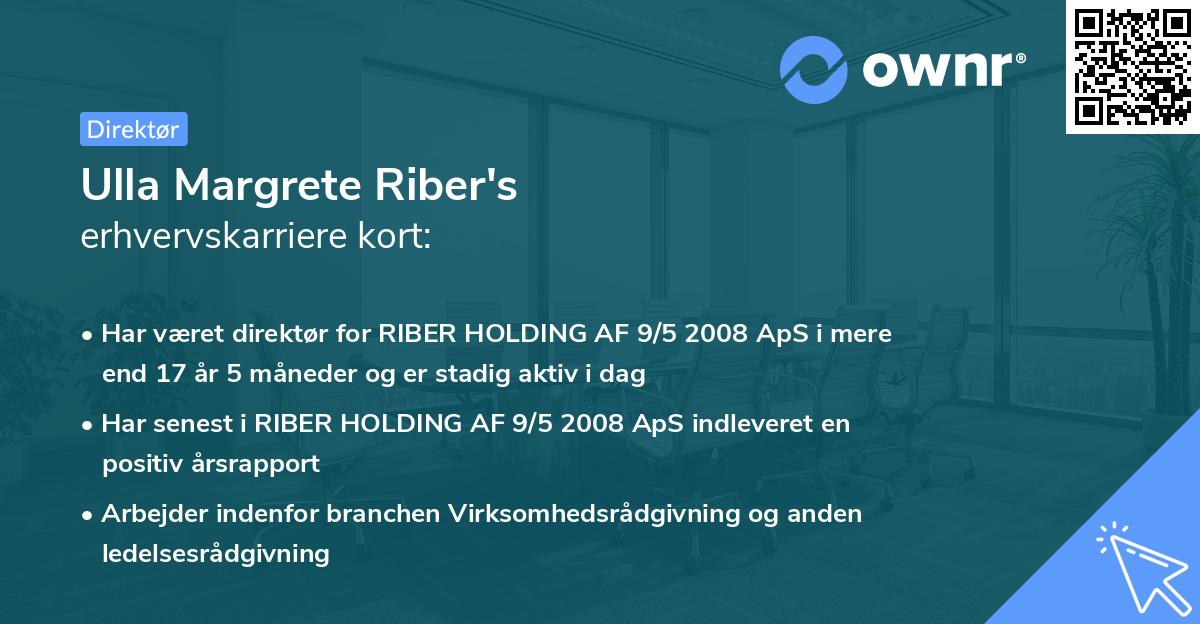 ownr®

Direktør

Ulla Margrete Riber's
erhvervskarriere kort:

• Har været direktør for RIBER HOLDING AF 9/5 2008 ApS i mere end 17 år 5 måneder og er stadig aktiv i dag

• Har senest i RIBER HOLDING AF 9/5 2008 ApS indleveret en positiv årsrapport

• Arbejder indenfor branchen Virksomhedsrådgivning og anden ledelsesrådgivning